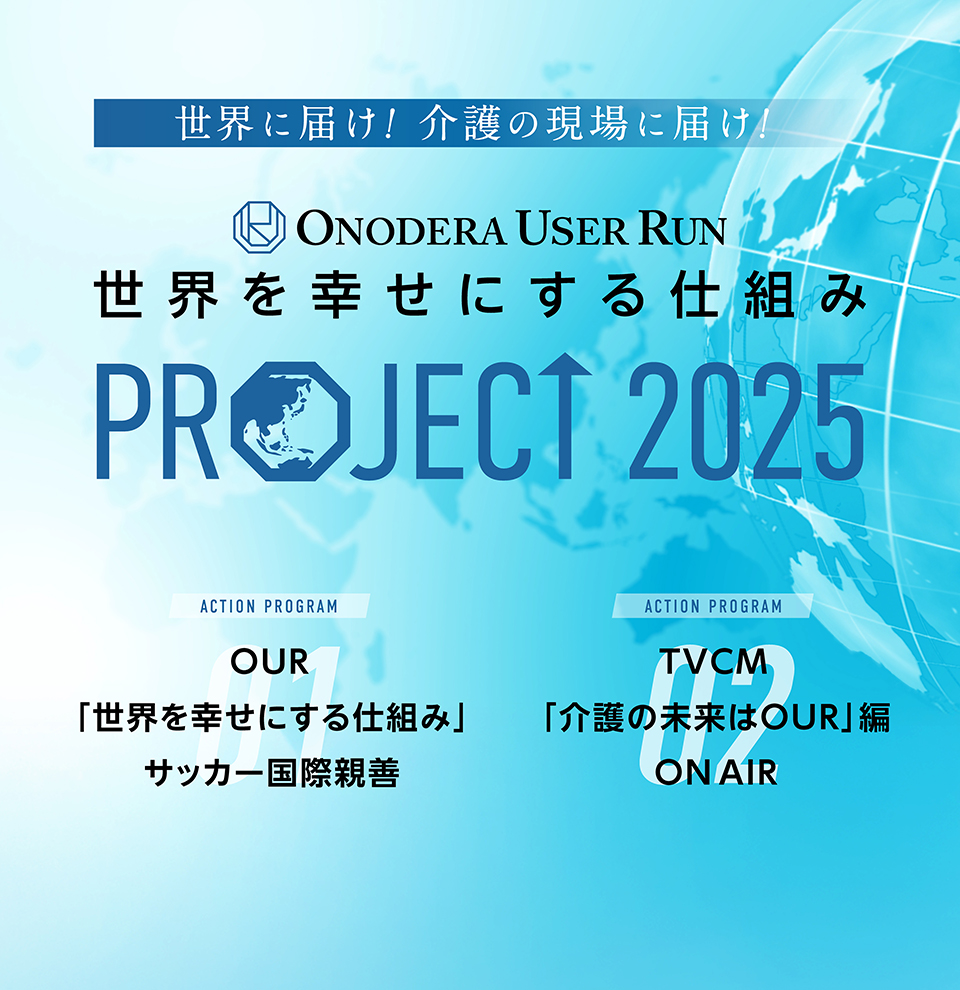 世界に届け! 介護の現場に届け!

ONODERA USER RUN
世界を幸せにする仕組み
PROJECT 2025

ACTION PROGRAM
01
OUR
「世界を幸せにする仕組み」
サッカー国際親善

ACTION PROGRAM
02
TVCM
「介護の未来はOUR」編
ON AIR